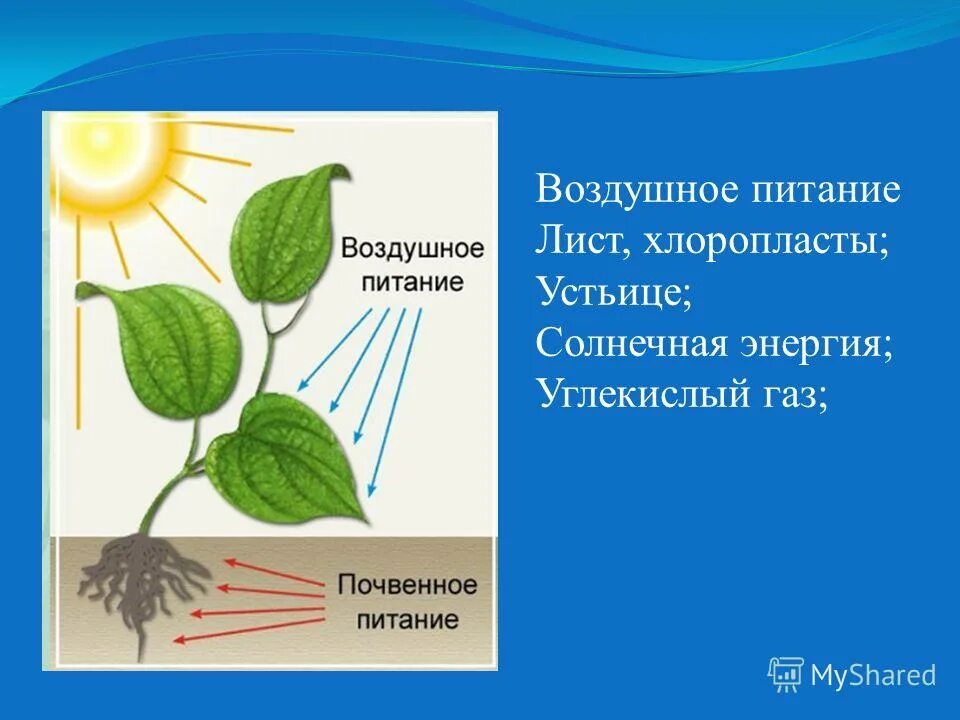 Воздушное питание

Почвенное питание

Воздушное питание
Лист, хлоропласты;
Устьице;
Солнечная энергия;
Углекислый газ;

MyShared